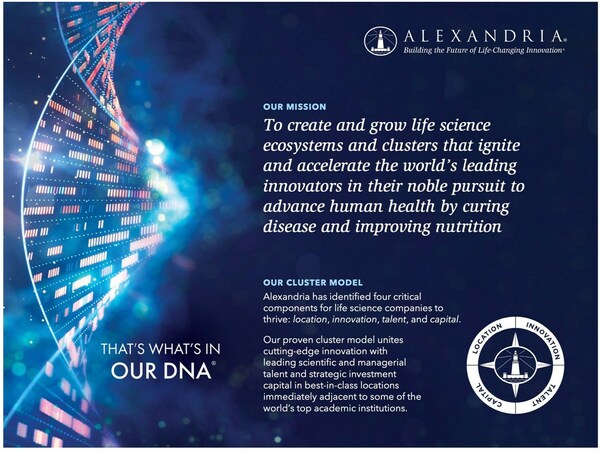 ALEXANDRIA®
Building the Future of Life-Changing Innovation®

OUR MISSION
To create and grow life science ecosystems and clusters that ignite and accelerate the world's leading innovators in their noble pursuit to advance human health by curing disease and improving nutrition

OUR CLUSTER MODEL
Alexandria has identified four critical components for life science companies to thrive: location, innovation, talent, and capital.

Our proven cluster model unites cutting-edge innovation with leading scientific and managerial talent and strategic investment capital in best-in-class locations immediately adjacent to some of the world's top academic institutions.

THAT'S WHAT'S IN
OUR DNA®

LOCATION
INNOVATION
TALENT
CAPITAL